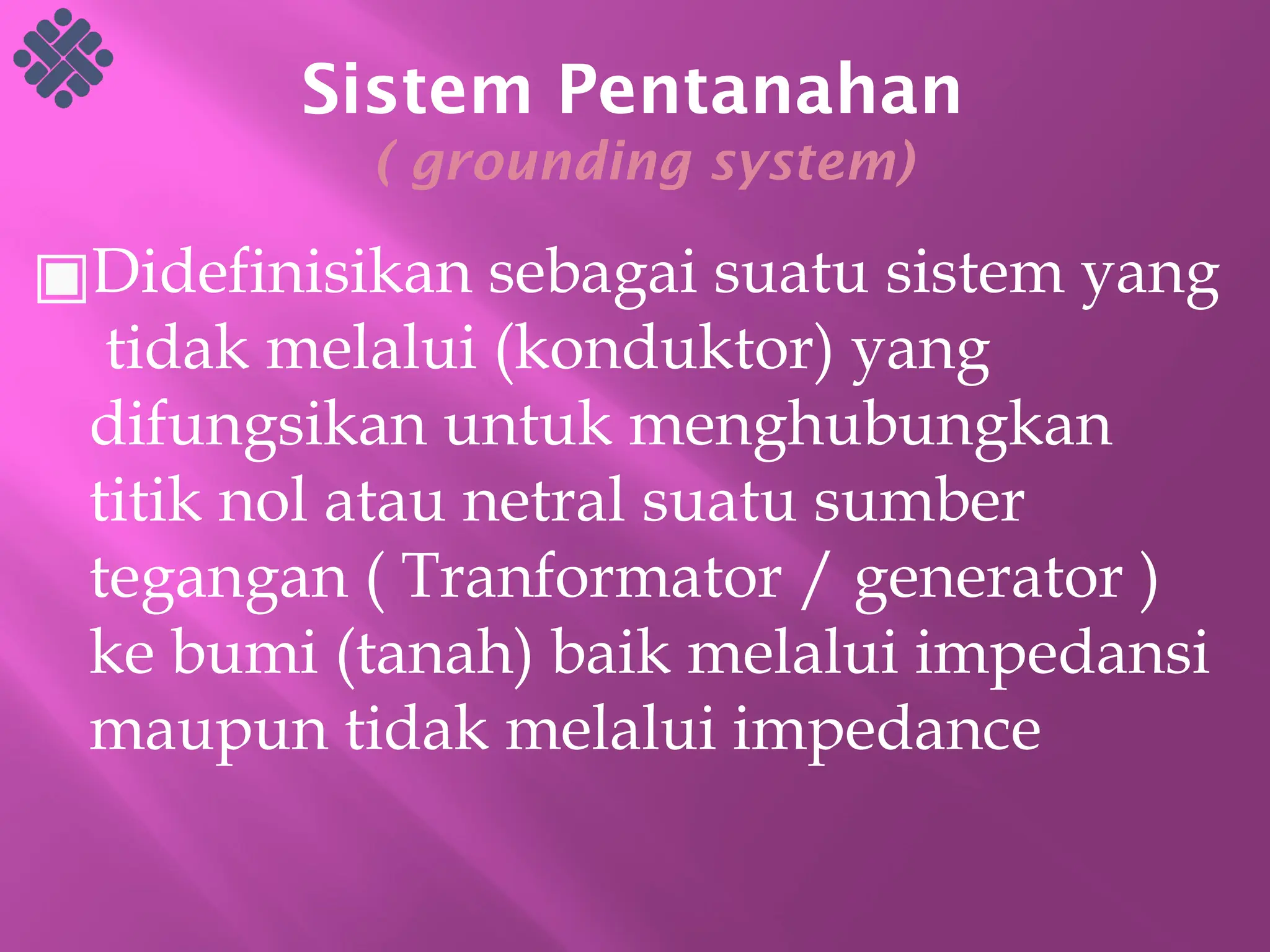 Sistem Pentanahan
( grounding system)

Didefinisikan sebagai suatu sistem yang tidak melalui (konduktor) yang difungsikan untuk menghubungkan titik nol atau netral suatu sumber tegangan ( Tranformator / generator ) ke bumi (tanah) baik melalui impedansi maupun tidak melalui impedance